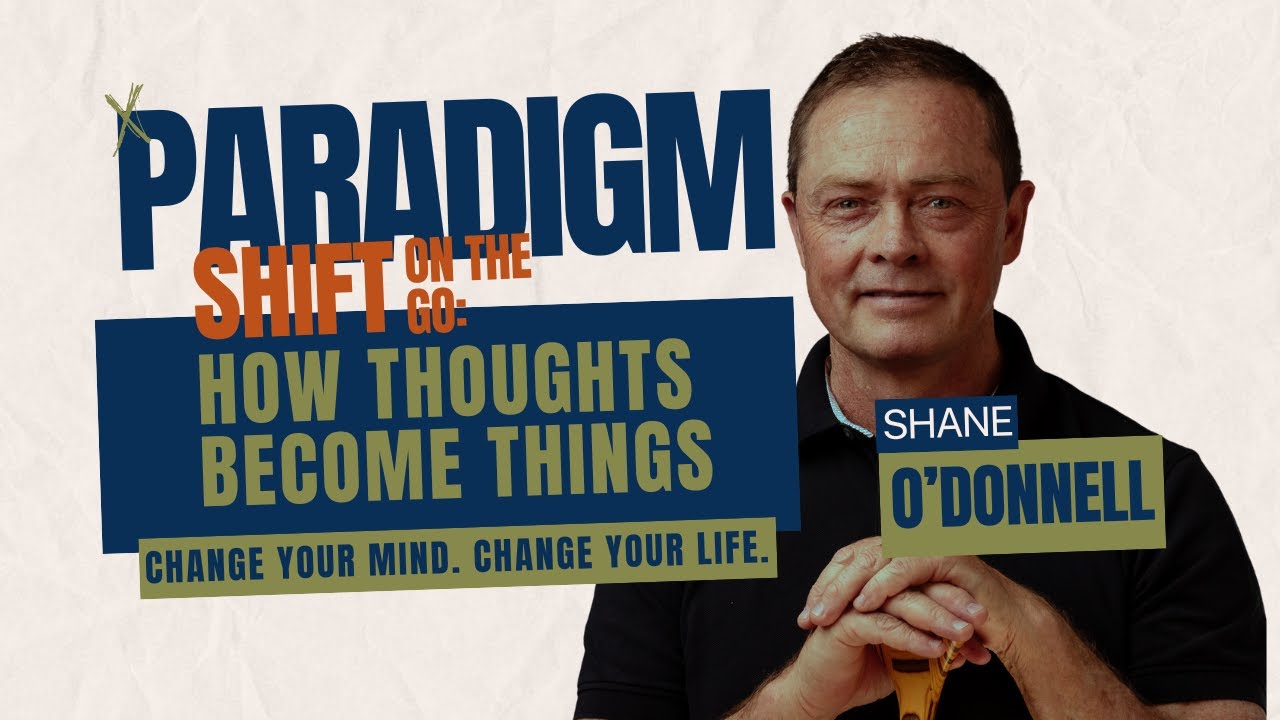 PARADIGM
SHIFT ON THE GO:
HOW THOUGHTS BECOME THINGS
CHANGE YOUR MIND. CHANGE YOUR LIFE.

SHANE
O'DONNELL